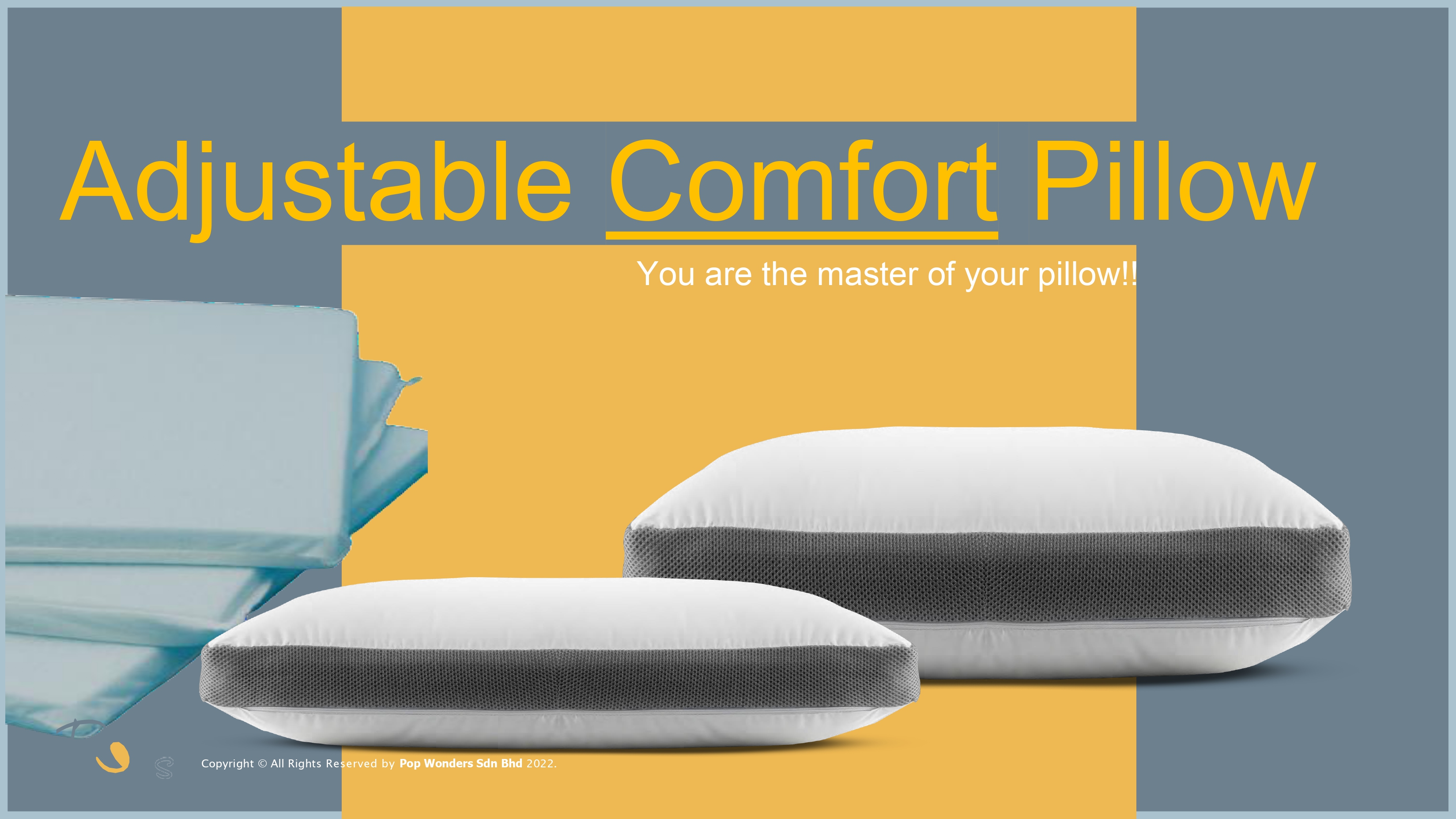 Adjustable Comfort Pillow

You are the master of your pillow!!

Copyright © All Rights Reserved by Pop Wonders Sdn Bhd 2022.